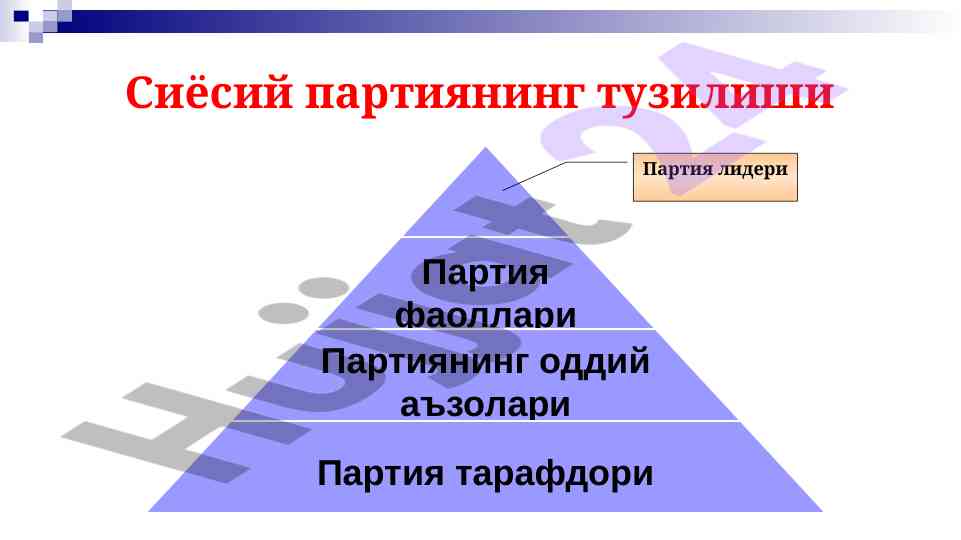 Сиёсий партиянинг тузилиши

Партия лидери

Партия фаоллари

Партиянинг оддий аъзолари

Партия тарафдори

Hujjat24